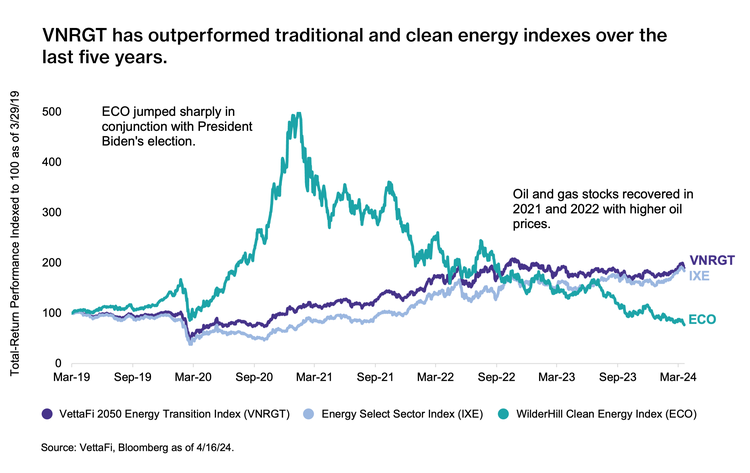 VNRGT has outperformed traditional and clean energy indexes over the last five years.

Total-Return Performance Indexed to 100 as of 3/29/19

500
400
300
200
100
0

ECO jumped sharply in conjunction with President Biden's election.

Oil and gas stocks recovered in 2021 and 2022 with higher oil prices.

VNRGT
IXE
ECO

Mar-19 Sep-19 Mar-20 Sep-20 Mar-21 Sep-21 Mar-22 Sep-22 Mar-23 Sep-23 Mar-24

VettaFi 2050 Energy Transition Index (VNRGT) Energy Select Sector Index (IXE) WilderHill Clean Energy Index (ECO)

Source: VettaFi, Bloomberg as of 4/16/24.